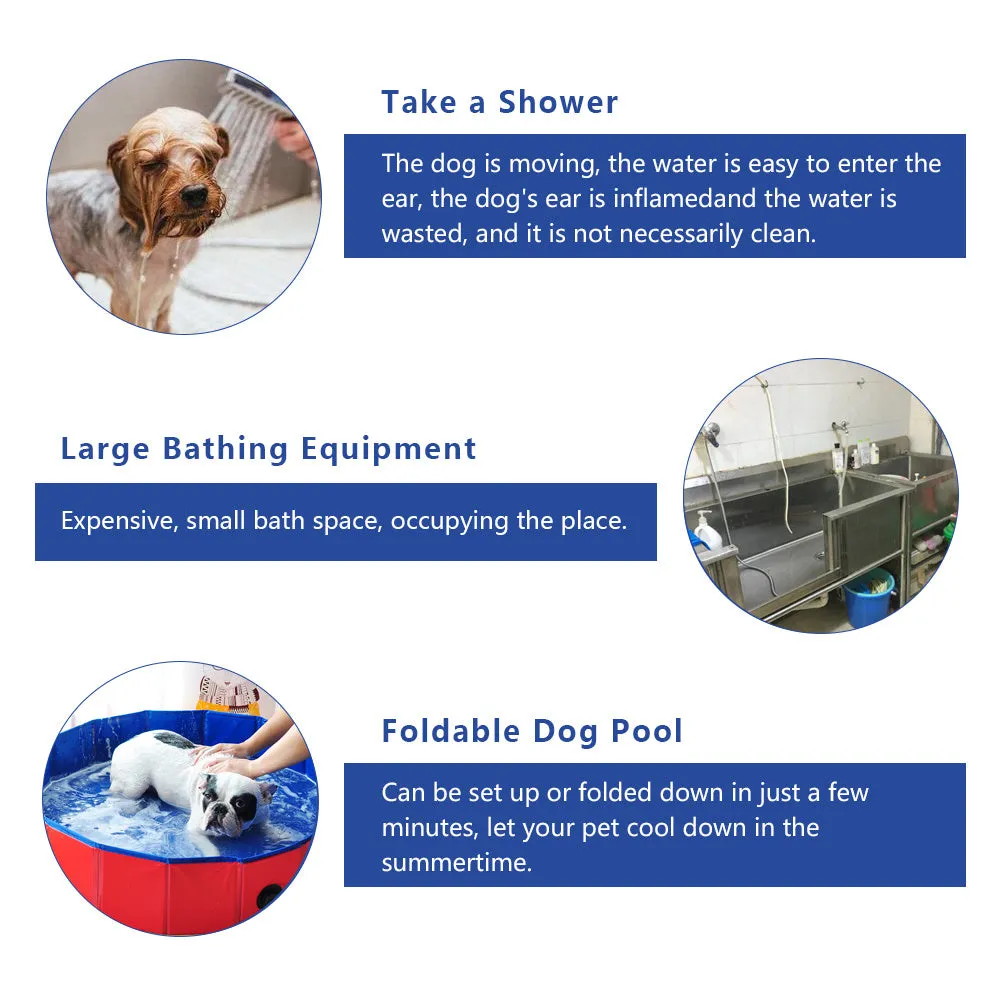 Take a Shower

The dog is moving, the water is easy to enter the ear, the dog's ear is inflamedand the water is wasted, and it is not necessarily clean.

Large Bathing Equipment

Expensive, small bath space, occupying the place.

Foldable Dog Pool

Can be set up or folded down in just a few minutes, let your pet cool down in the summertime.